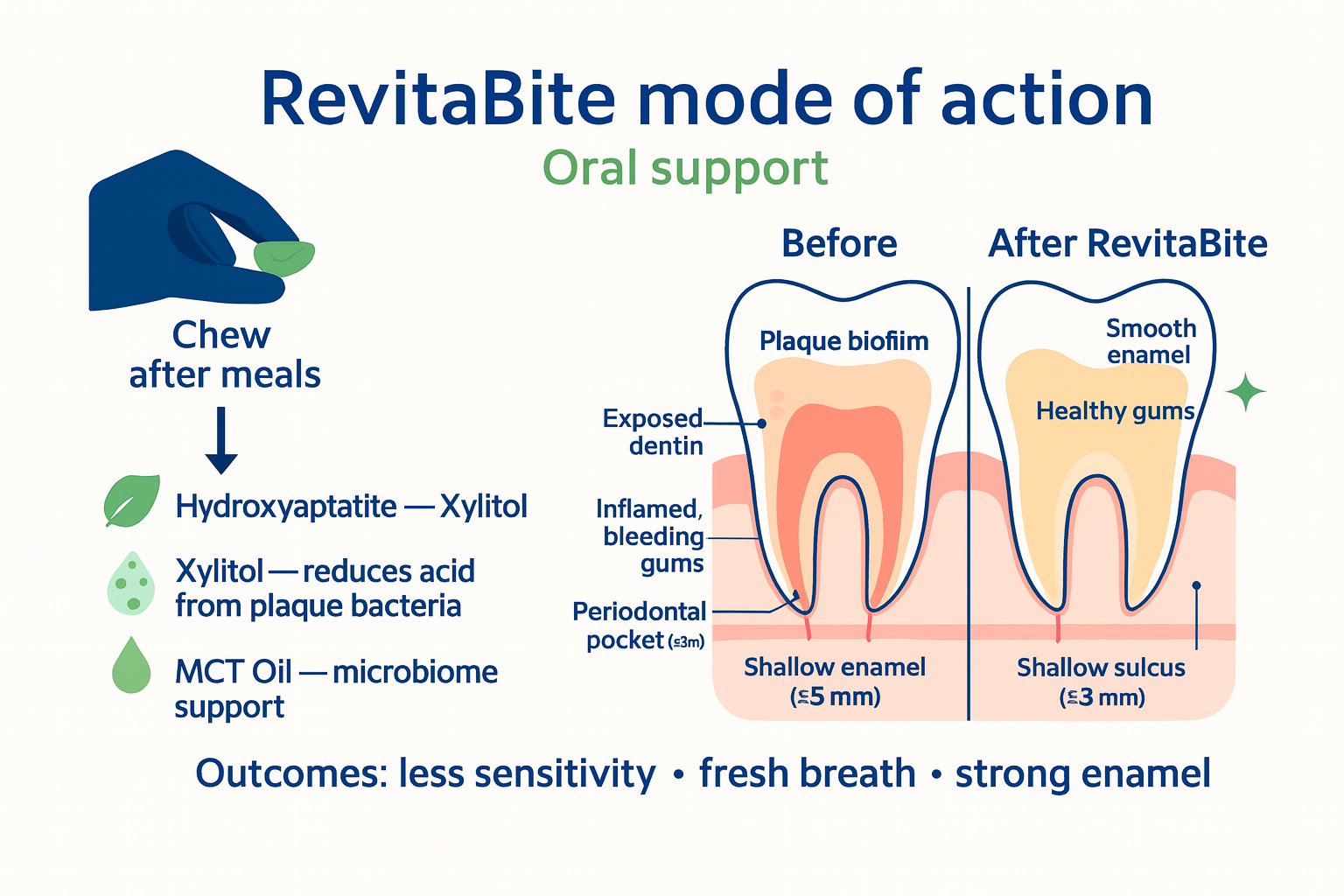 RevitaBite mode of action
Oral support

Chew after meals

Hydroxyaptatite — Xylitol

Xylitol — reduces acid from plaque bacteria

MCT Oil — microbiome support

Before

Plaque biofiim

Exposed dentin

Inflamed, bleeding gums

Periodontal pocket (≤3m)

Shallow enamel (≤5 mm)

After RevitaBite

Smooth enamel

Healthy gums

Shallow sulcus (≤3 mm)

Outcomes: less sensitivity • fresh breath • strong enamel